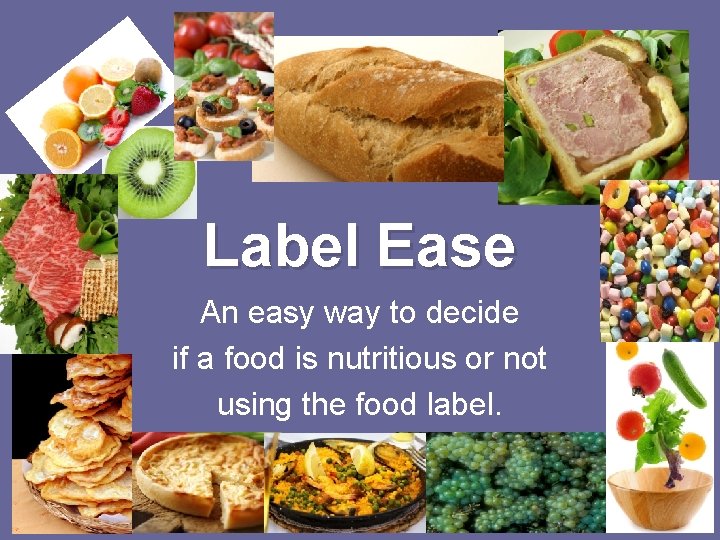 Label Ease

An easy way to decide if a food is nutritious or not using the food label.